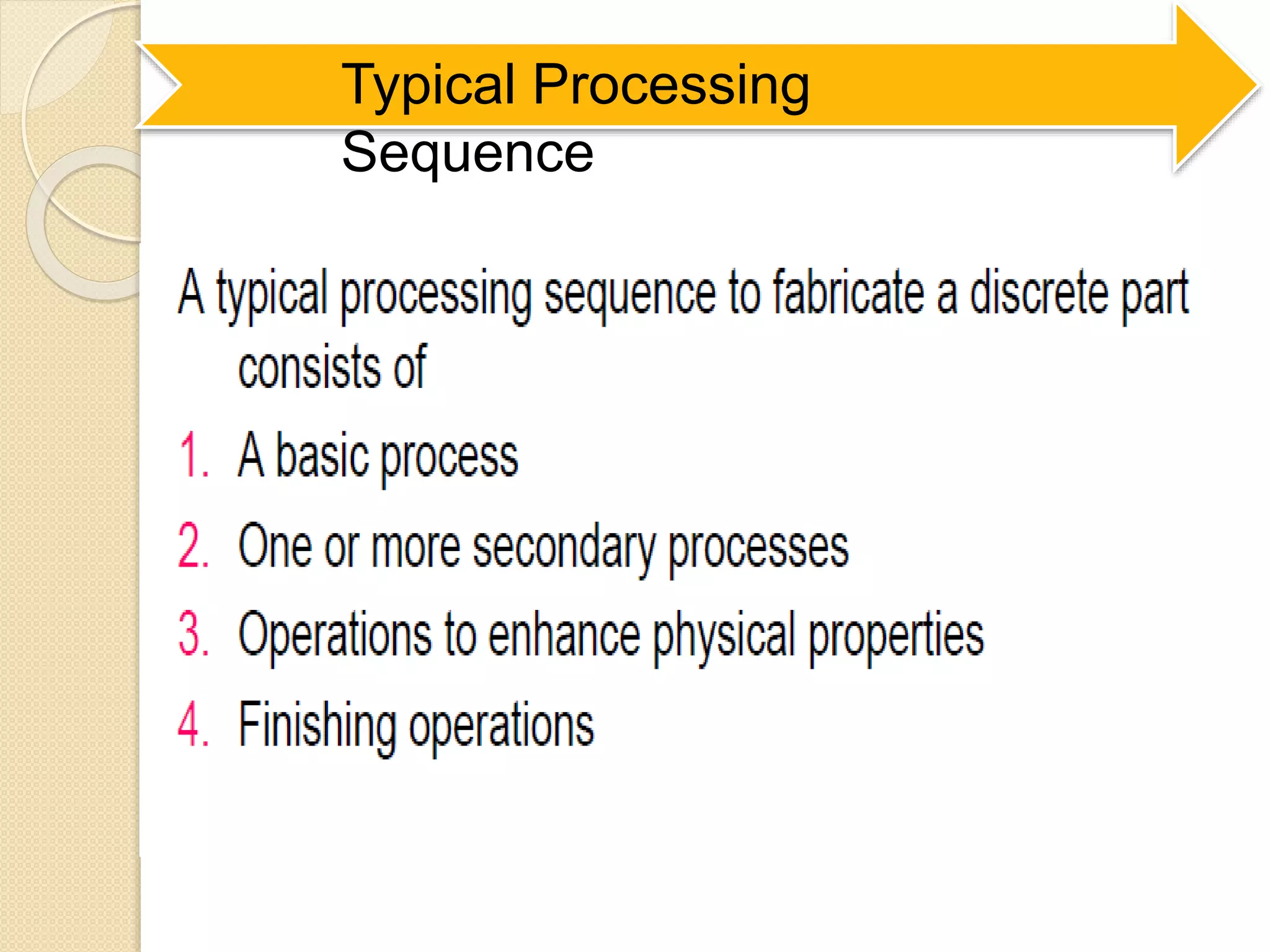 Typical Processing Sequence

A typical processing sequence to fabricate a discrete part consists of

1. A basic process
2. One or more secondary processes
3. Operations to enhance physical properties
4. Finishing operations